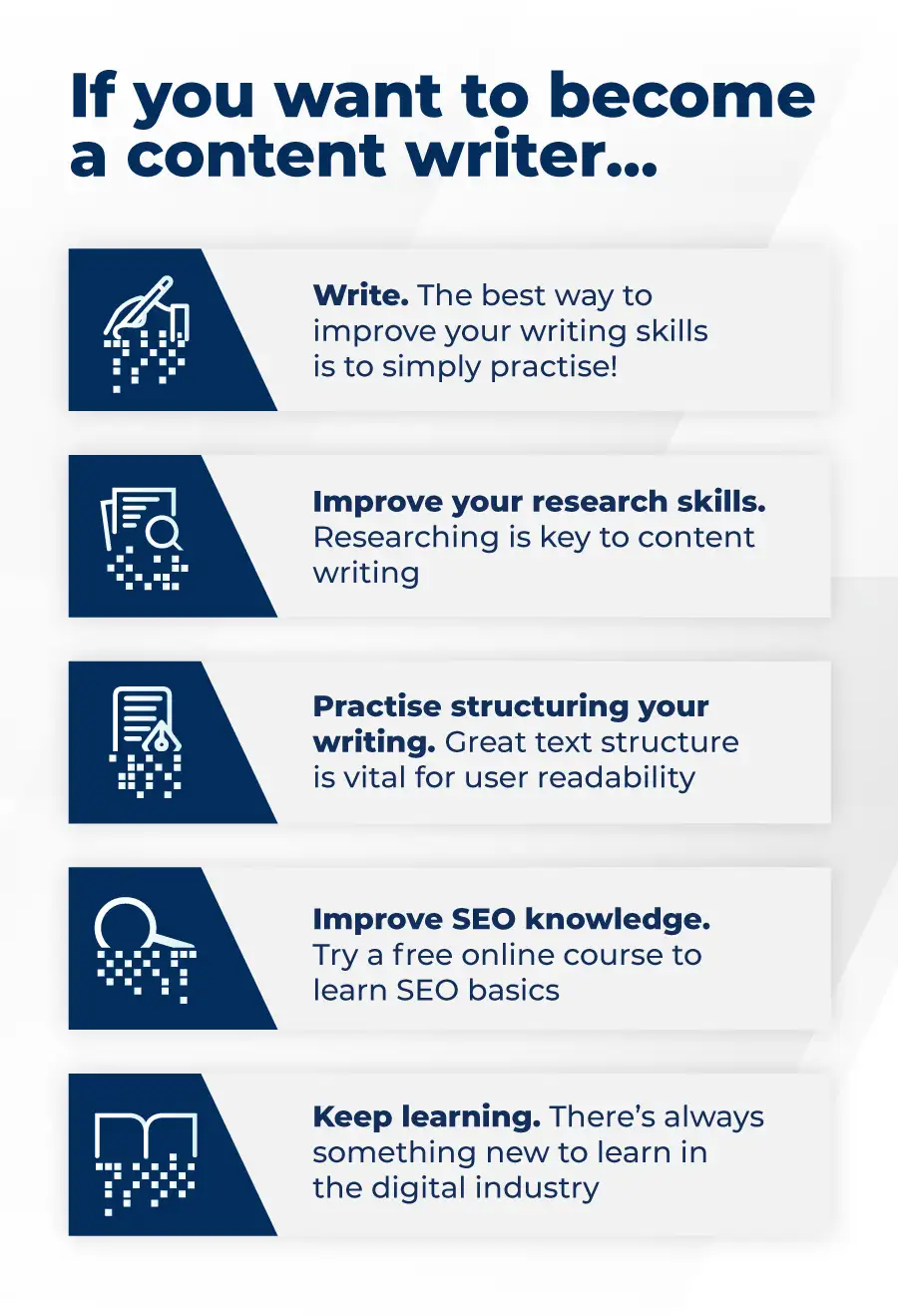 If you want to become a content writer...

Write. The best way to improve your writing skills is to simply practise!

Improve your research skills. Researching is key to content writing

Practise structuring your writing. Great text structure is vital for user readability

Improve SEO knowledge. Try a free online course to learn SEO basics

Keep learning. There's always something new to learn in the digital industry